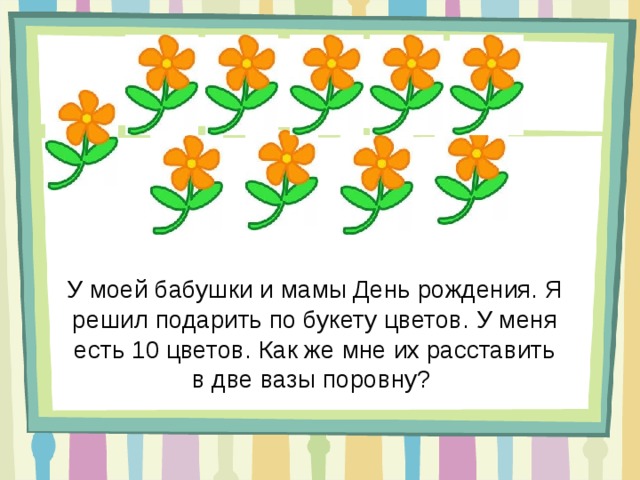 У моей бабушки и мамы День рождения. Я решил подарить по букету цветов. У меня есть 10 цветов. Как же мне их расставить в две вазы поровну?